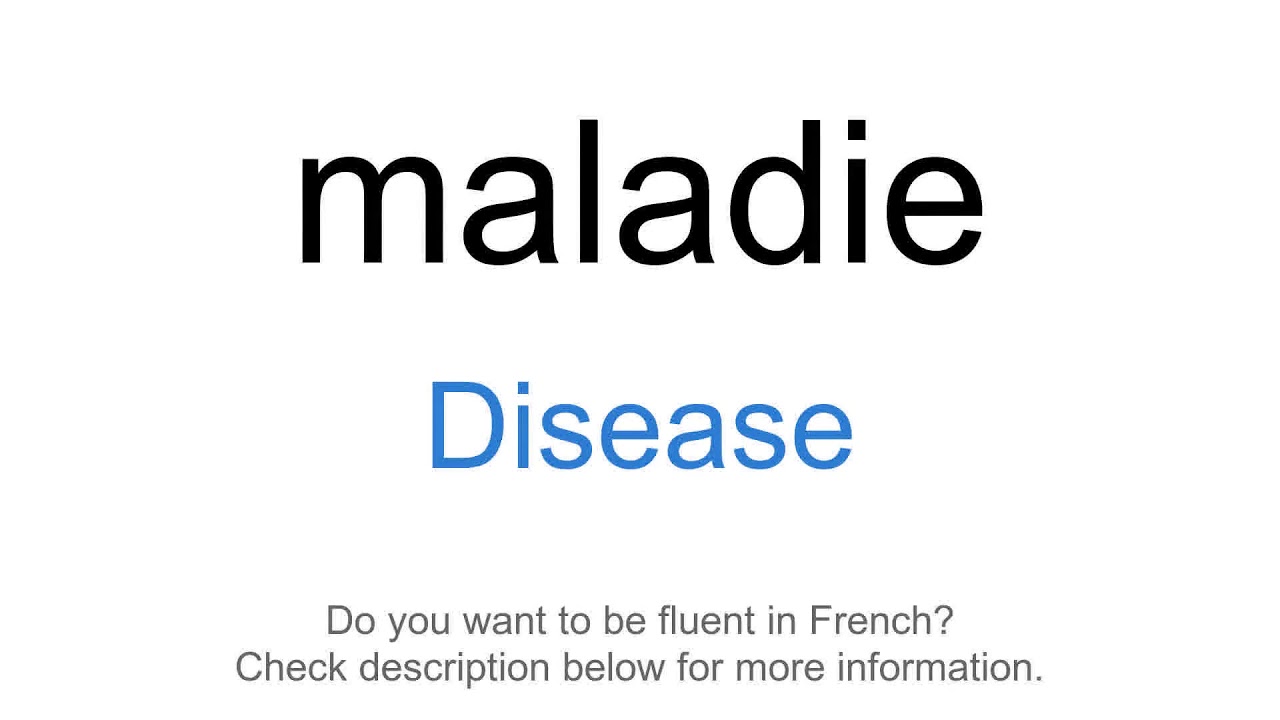 maladie

Disease

Do you want to be fluent in French?
Check description below for more information.